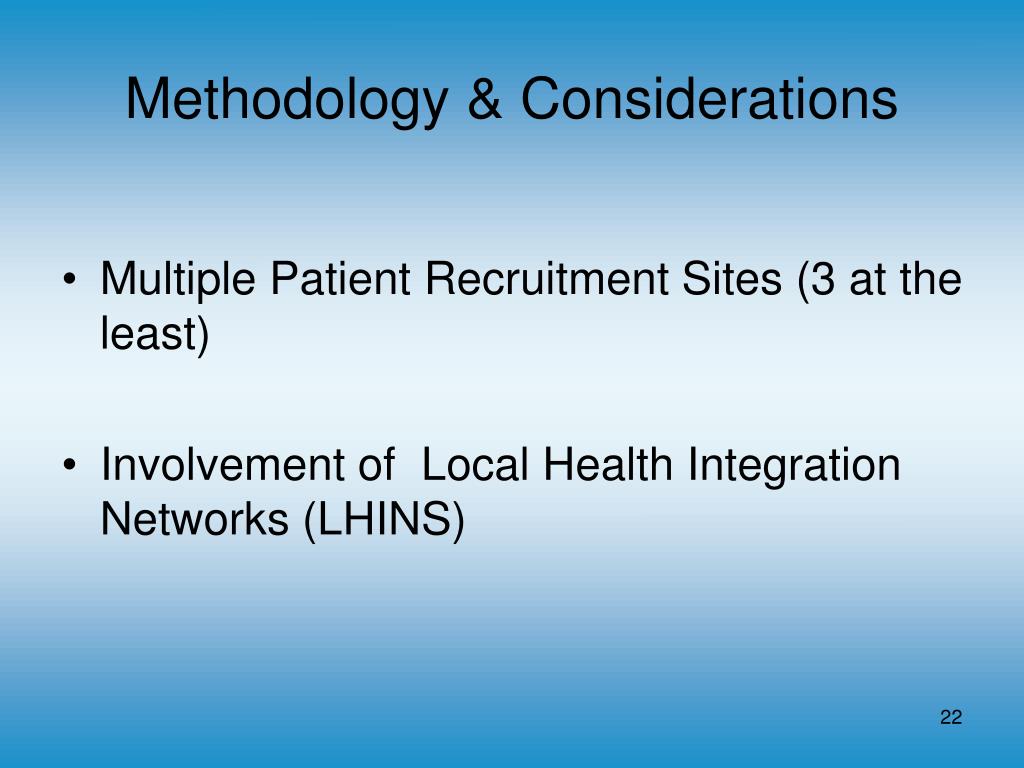 Methodology & Considerations

• Multiple Patient Recruitment Sites (3 at the least)

• Involvement of  Local Health Integration Networks (LHINS)

22